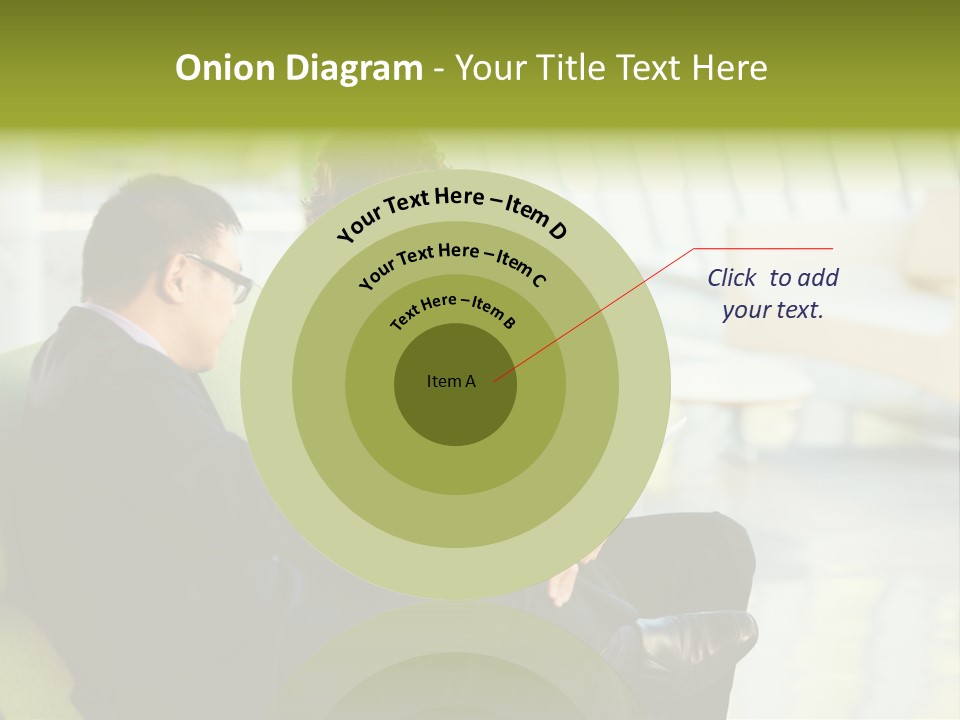 Onion Diagram - Your Title Text Here

Your Text Here – Item D

Your Text Here – Item C

Text Here – Item B

Item A

Click to add your text.